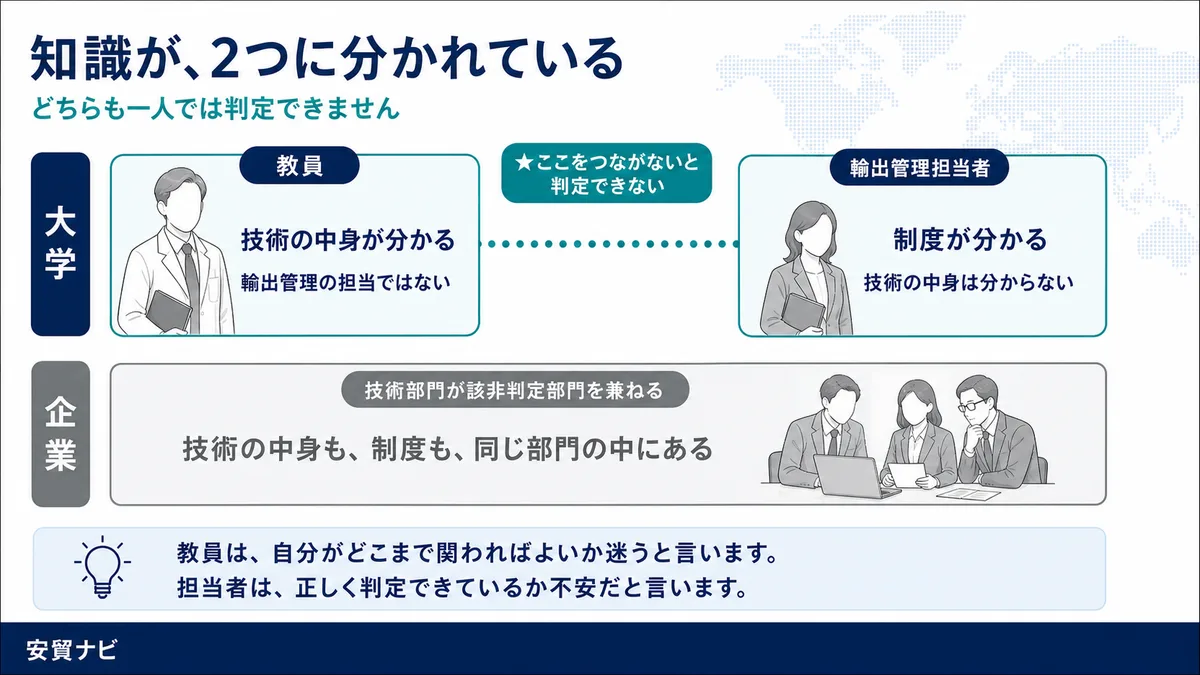 知識が、2つに分かれている

どちらも一人では判定できません

大学

教員

技術の中身が分かる

輸出管理の担当ではない

★ここをつながないと判定できない

輸出管理担当者

制度が分かる

技術の中身は分からない

企業

技術部門が該非判定部門を兼ねる

技術の中身も、制度も、同じ部門の中にある

教員は、自分がどこまで関わればよいか迷うと言います。
担当者は、正しく判定できているか不安だと言います。

安貿ナビ